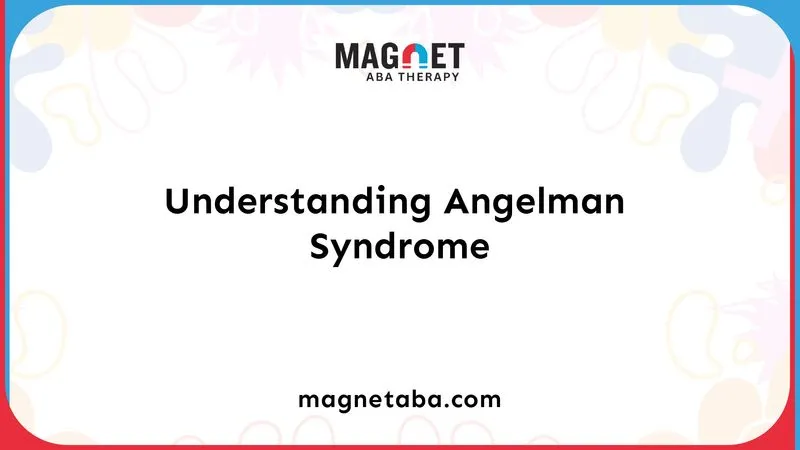 MAGNET
ABA THERAPY

Understanding Angelman Syndrome

magnetaba.com